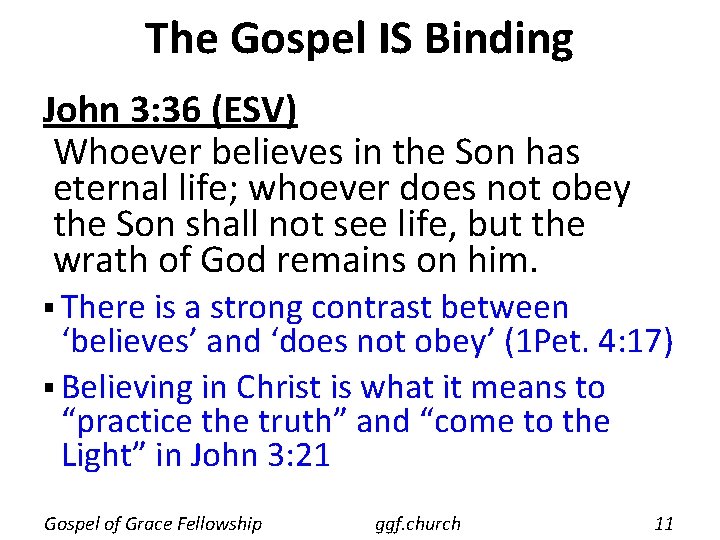 The Gospel IS Binding

John 3:36 (ESV)

Whoever believes in the Son has eternal life; whoever does not obey the Son shall not see life, but the wrath of God remains on him.

▪ There is a strong contrast between ‘believes’ and ‘does not obey’ (1Pet. 4:17)

▪ Believing in Christ is what it means to “practice the truth” and “come to the Light” in John 3:21

Gospel of Grace Fellowship ggf.church 11